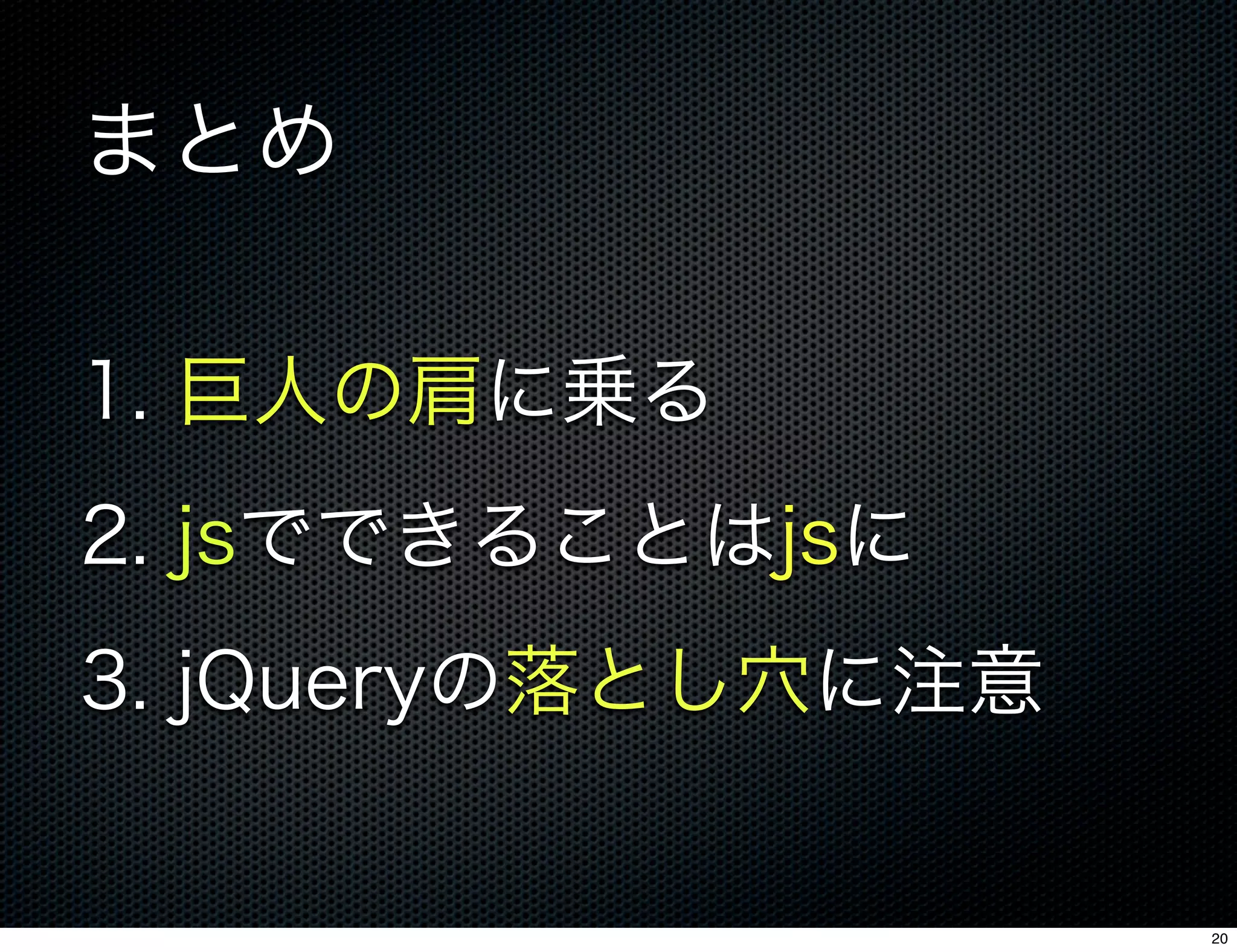 まとめ

1. 巨人の肩に乗る

2. jsでできることはjsに

3. jQueryの落とし穴に注意

20